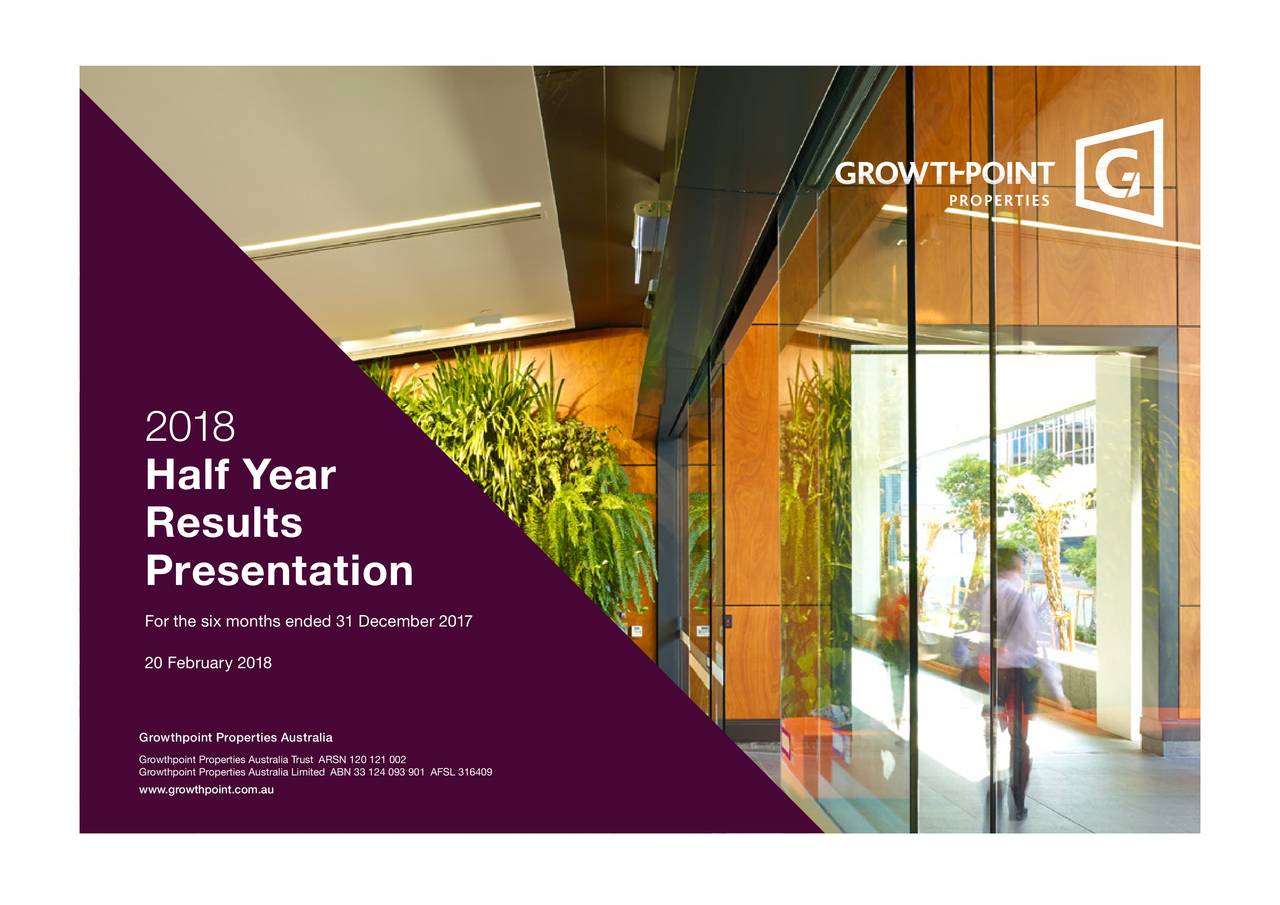 GROWTHPOINT PROPERTIES

2018
Half Year Results Presentation

For the six months ended 31 December 2017

20 February 2018

Growthpoint Properties Australia

Growthpoint Properties Australia Trust ARSN 120 121 002
Growthpoint Properties Australia Limited ABN 33 124 093 901 AFSL 316409
www.growthpoint.com.au